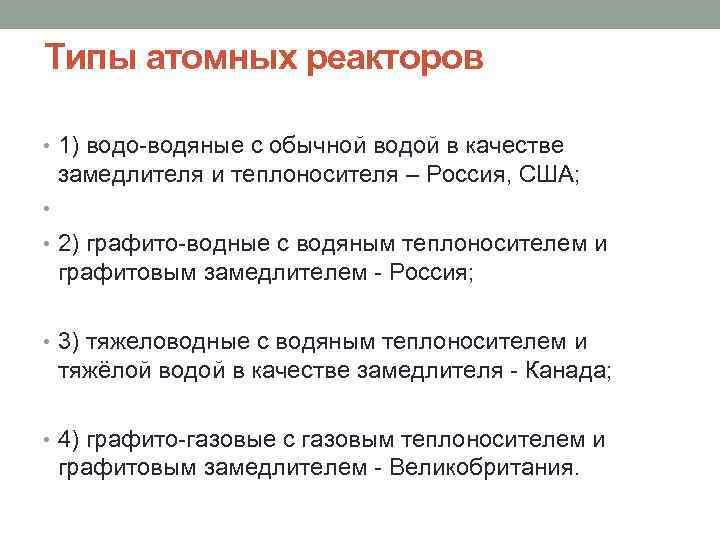 Типы атомных реакторов

• 1) водо-водяные с обычной водой в качестве замедлителя и теплоносителя – Россия, США;

•

• 2) графито-водные с водяным теплоносителем и графитовым замедлителем - Россия;

• 3) тяжеловодные с водяным теплоносителем и тяжёлой водой в качестве замедлителя - Канада;

• 4) графито-газовые с газовым теплоносителем и графитовым замедлителем - Великобритания.